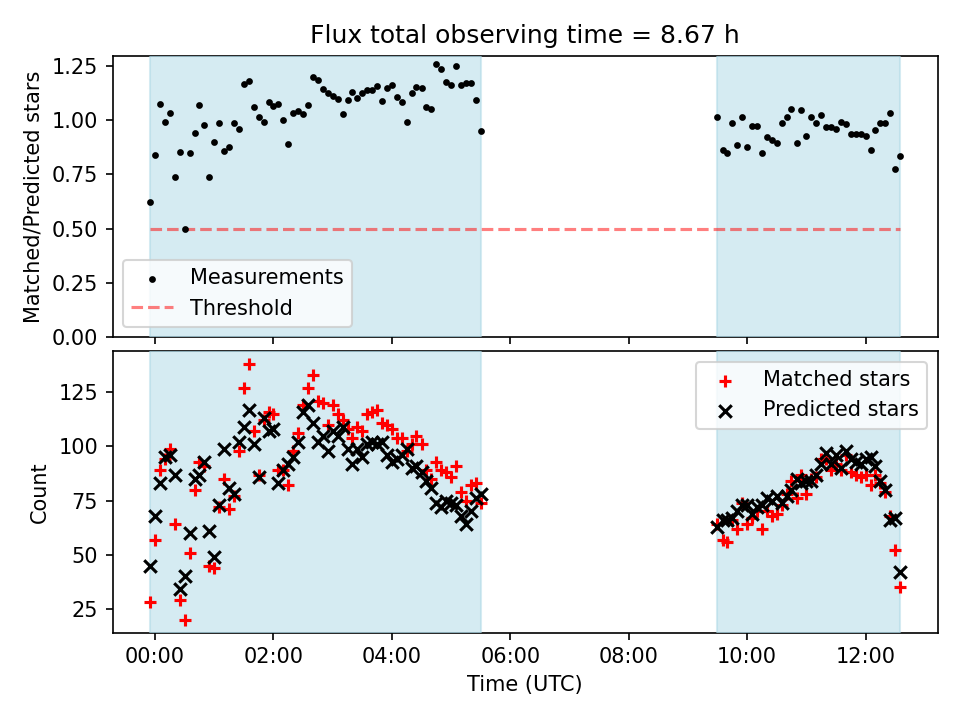 Flux total observing time = 8.67 h

Matched/Predicted stars

1.25
1.00
0.75
0.50
0.25
0.00

Measurements
Threshold

Count

125
100
75
50
25

Matched stars
Predicted stars

00:00
02:00
04:00
06:00
08:00
10:00
12:00

Time (UTC)